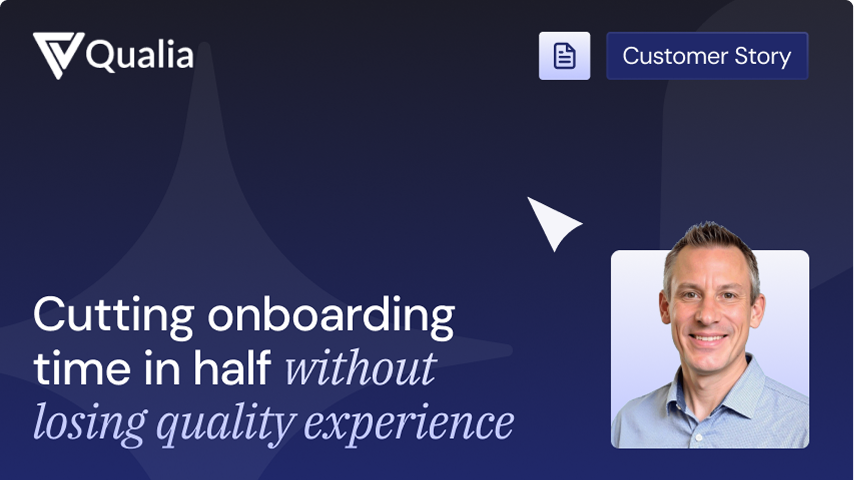 Qualia

Customer Story

Cutting onboarding time in half without losing quality experience